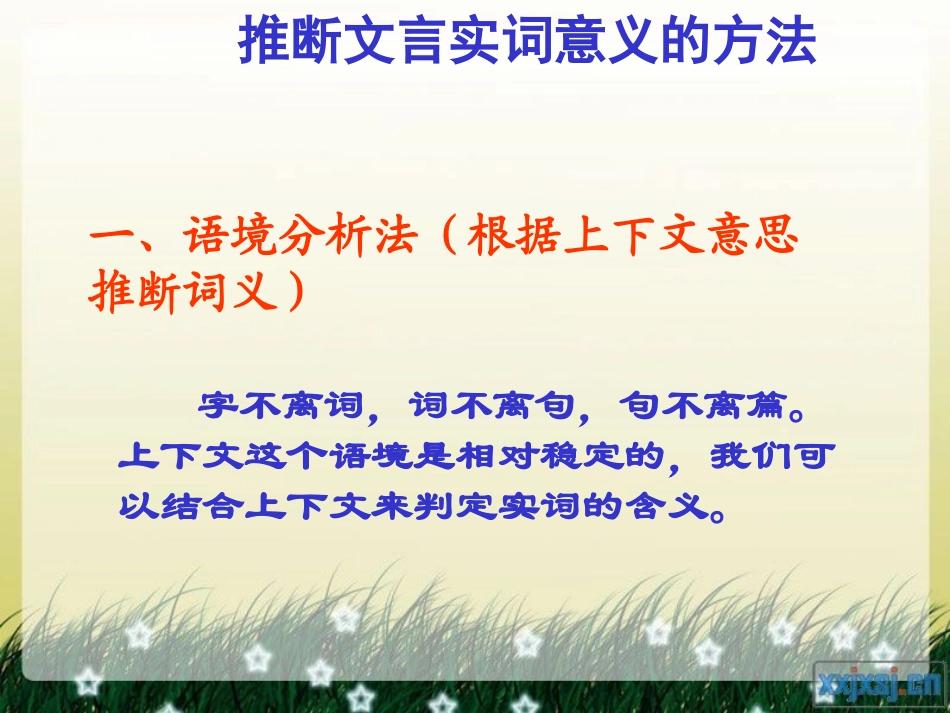 推断文言实词意义的方法

一、语境分析法（根据上下文意思推断词义）

字不离词，词不离句，句不离篇。上下文这个语境是相对稳定的，我们可以结合上下文来判定实词的含义。

xxjxsj.cn